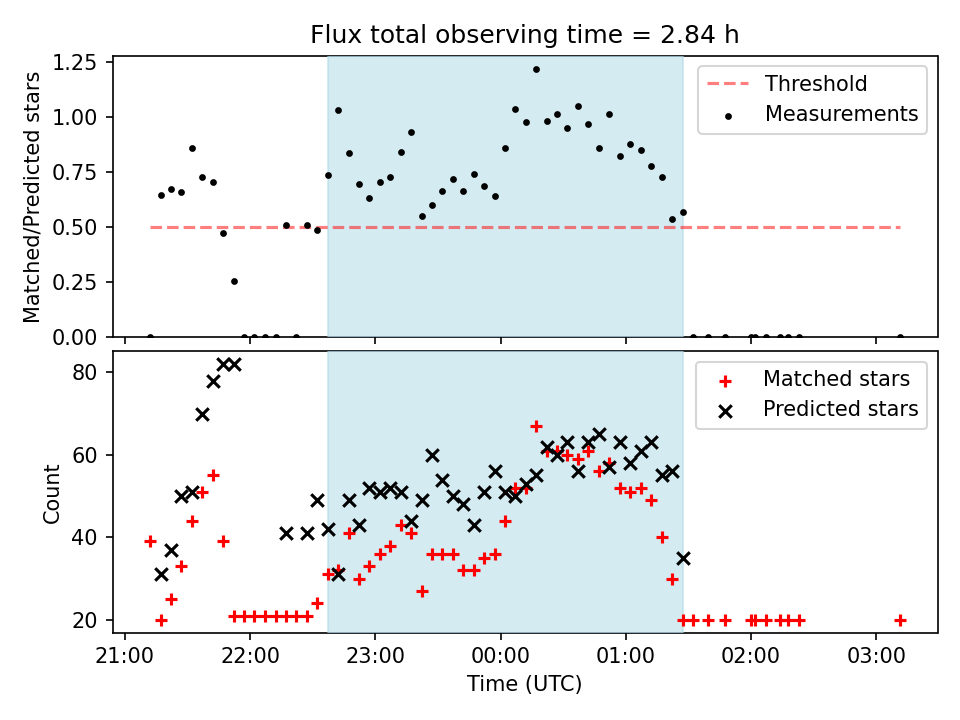 Flux total observing time = 2.84 h

Matched/Predicted stars

1.25
1.00
0.75
0.50
0.25
0.00

Threshold
Measurements

Count

80
60
40
20

Matched stars
Predicted stars

21:00
22:00
23:00
00:00
01:00
02:00
03:00

Time (UTC)